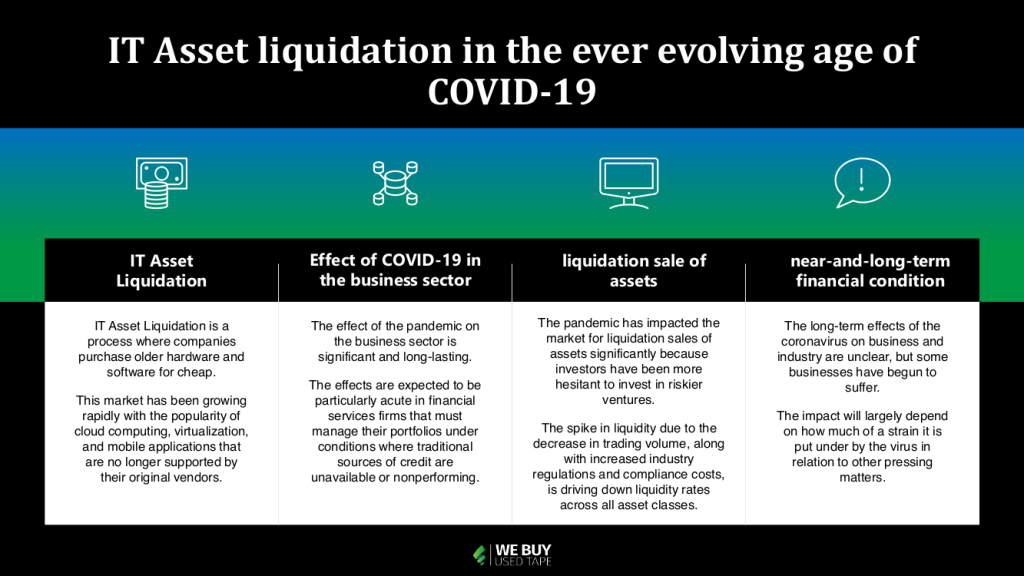 IT Asset liquidation in the ever evolving age of COVID-19

IT Asset Liquidation

IT Asset Liquidation is a process where companies purchase older hardware and software for cheap.

This market has been growing rapidly with the popularity of cloud computing, virtualization, and mobile applications that are no longer supported by their original vendors.

Effect of COVID-19 in the business sector

The effect of the pandemic on the business sector is significant and long-lasting.

The effects are expected to be particularly acute in financial services firms that must manage their portfolios under conditions where traditional sources of credit are unavailable or nonperforming.

liquidation sale of assets

The pandemic has impacted the market for liquidation sales of assets significantly because investors have been more hesitant to invest in riskier ventures.

The spike in liquidity due to the decrease in trading volume, along with increased industry regulations and compliance costs, is driving down liquidity rates across all asset classes.

near-and-long-term financial condition

The long-term effects of the coronavirus on business and industry are unclear, but some businesses have begun to suffer.

The impact will largely depend on how much of a strain it is put under by the virus in relation to other pressing matters.

WE BUY USED TAPE